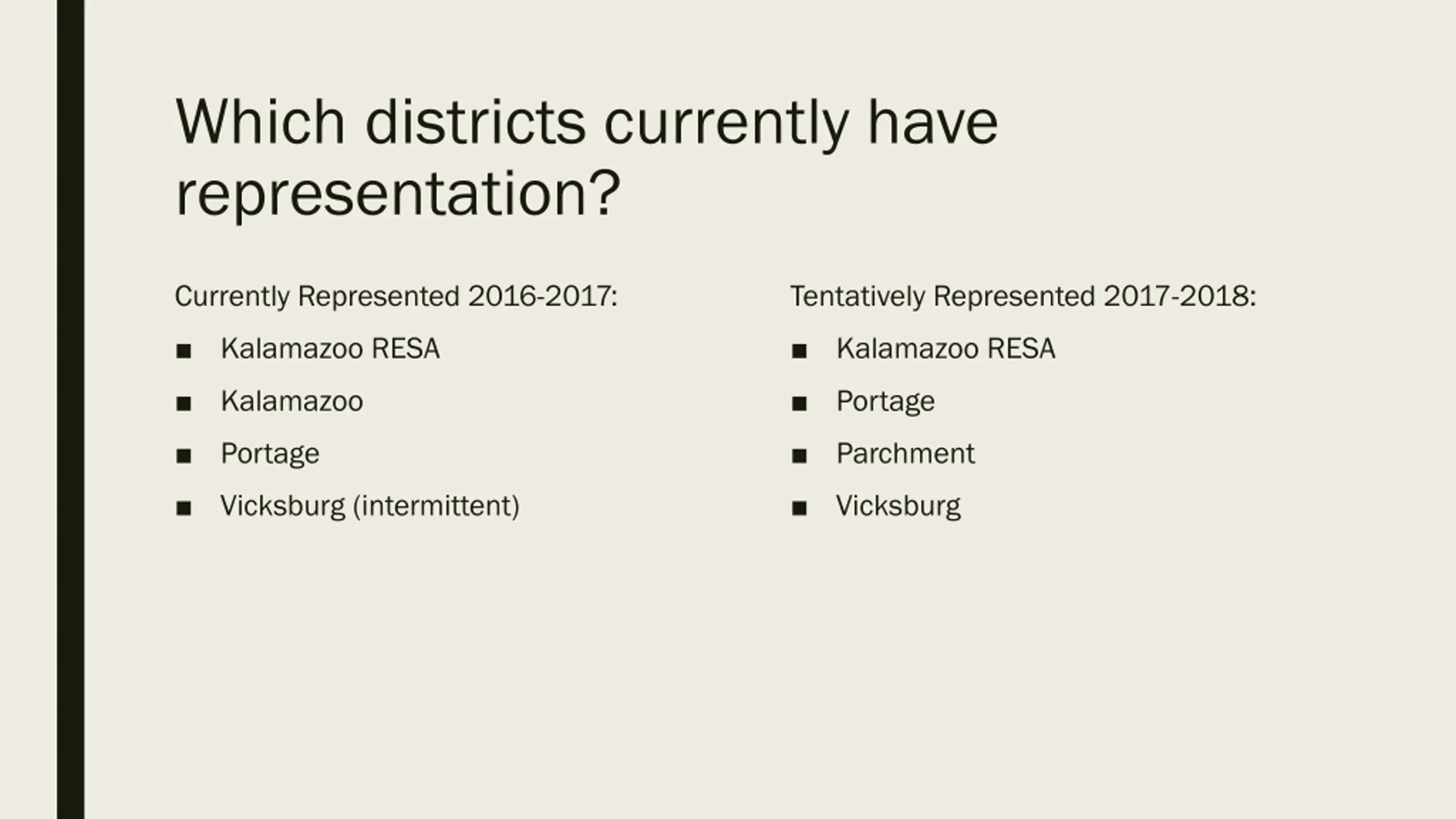 Which districts currently have representation?

Currently Represented 2016-2017:

■ Kalamazoo RESA
■ Kalamazoo
■ Portage
■ Vicksburg (intermittent)

Tentatively Represented 2017-2018:

■ Kalamazoo RESA
■ Portage
■ Parchment
■ Vicksburg